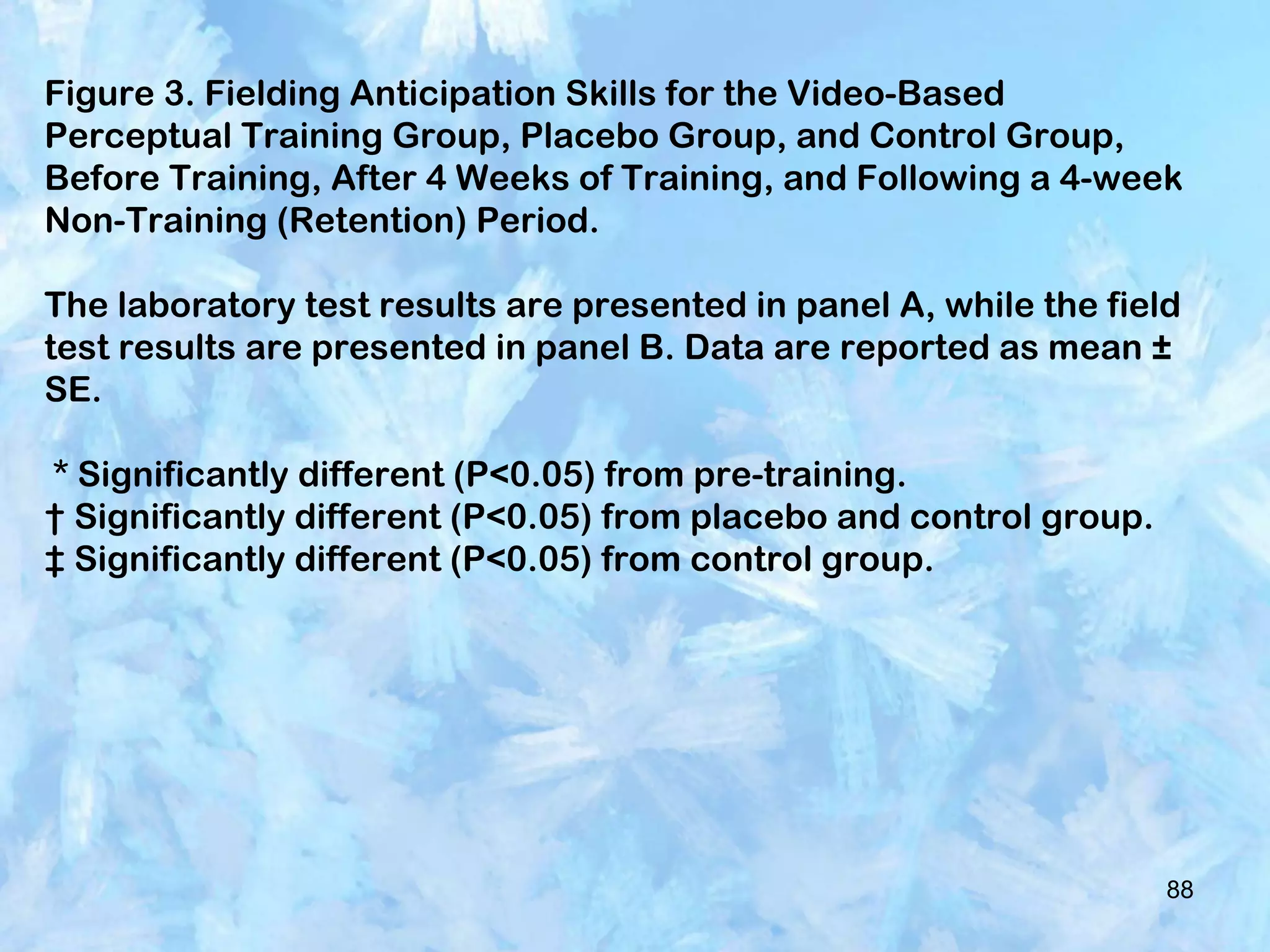 Figure 3. Fielding Anticipation Skills for the Video-Based Perceptual Training Group, Placebo Group, and Control Group, Before Training, After 4 Weeks of Training, and Following a 4-week Non-Training (Retention) Period.

The laboratory test results are presented in panel A, while the field test results are presented in panel B. Data are reported as mean ± SE.

* Significantly different (P<0.05) from pre-training.
† Significantly different (P<0.05) from placebo and control group.
‡ Significantly different (P<0.05) from control group.

88